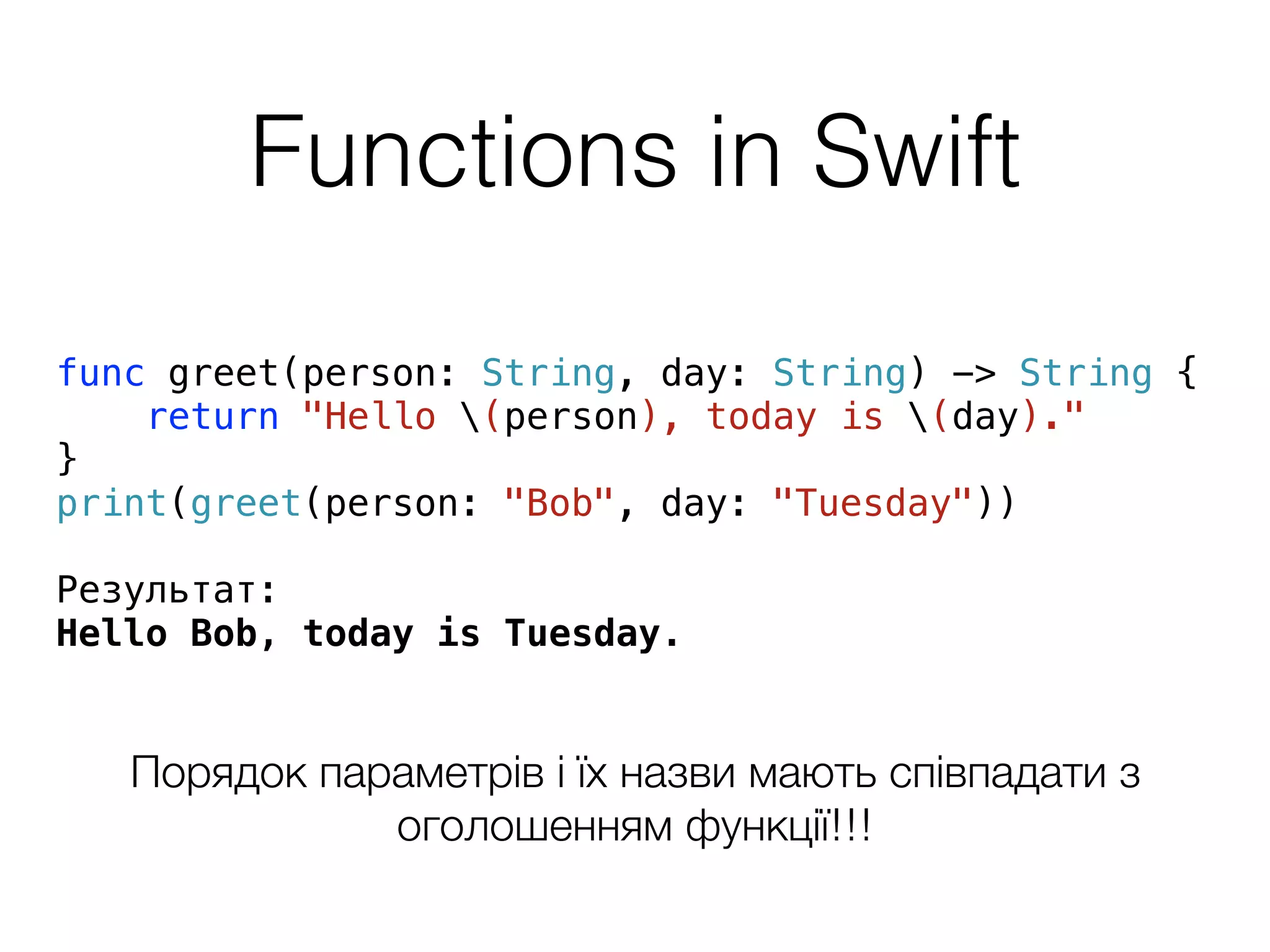 Functions in Swift

func greet(person: String, day: String) -> String {
    return "Hello \(person), today is \(day)."
}
print(greet(person: "Bob", day: "Tuesday"))

Результат:
Hello Bob, today is Tuesday.

Порядок параметрів і їх назви мають співпадати з оголошенням функції!!!